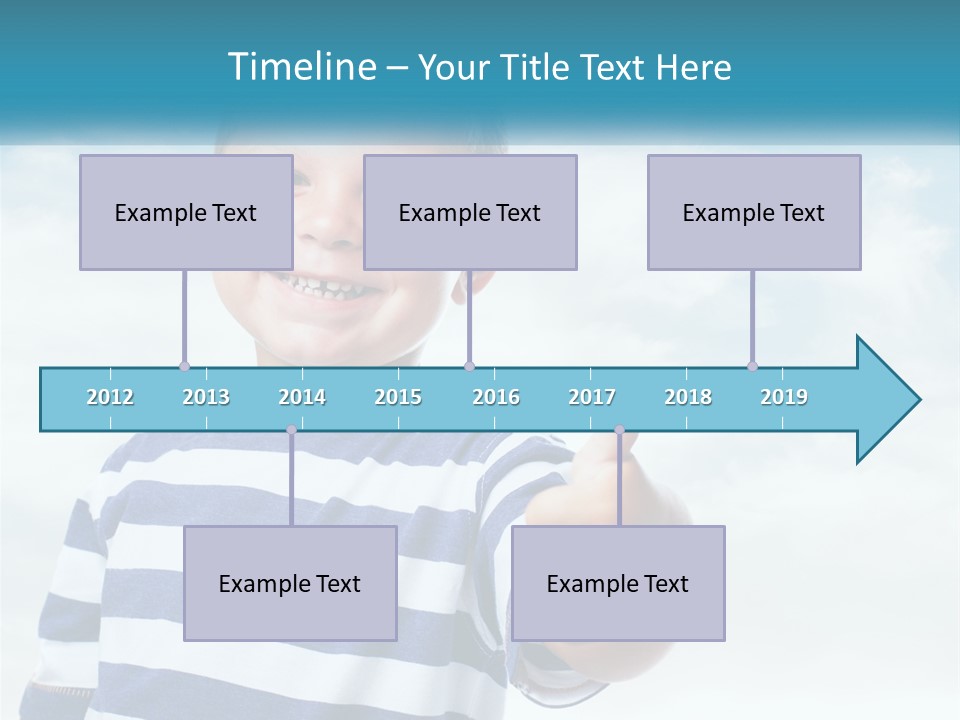 Timeline – Your Title Text Here

Example Text

Example Text

Example Text

2012 2013 2014 2015 2016 2017 2018 2019

Example Text

Example Text